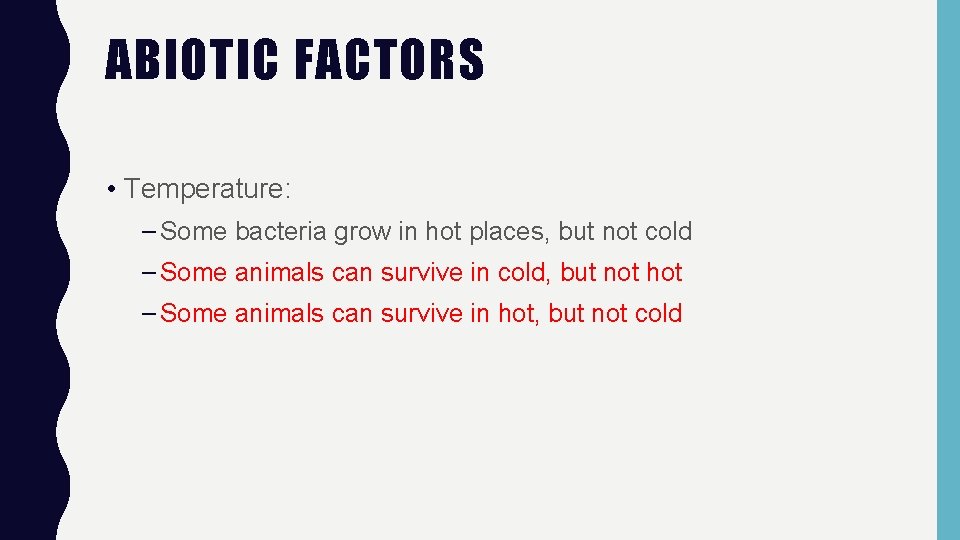 ABIOTIC FACTORS

• Temperature:

– Some bacteria grow in hot places, but not cold

– Some animals can survive in cold, but not hot

– Some animals can survive in hot, but not cold